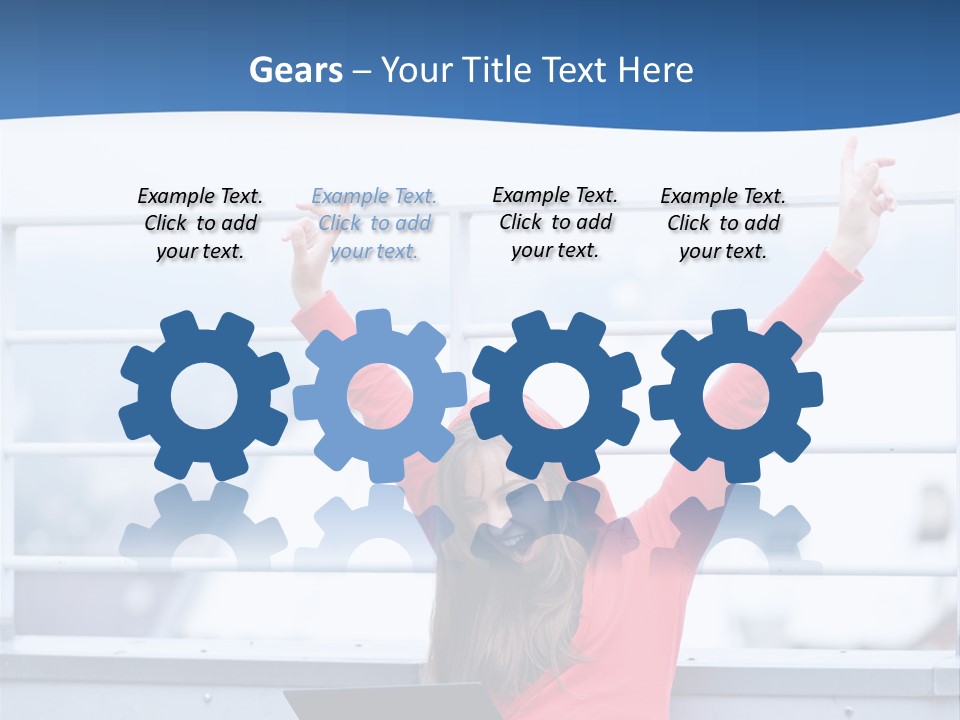 Gears – Your Title Text Here

Example Text. Click to add your text.

Example Text. Click to add your text.

Example Text. Click to add your text.

Example Text. Click to add your text.